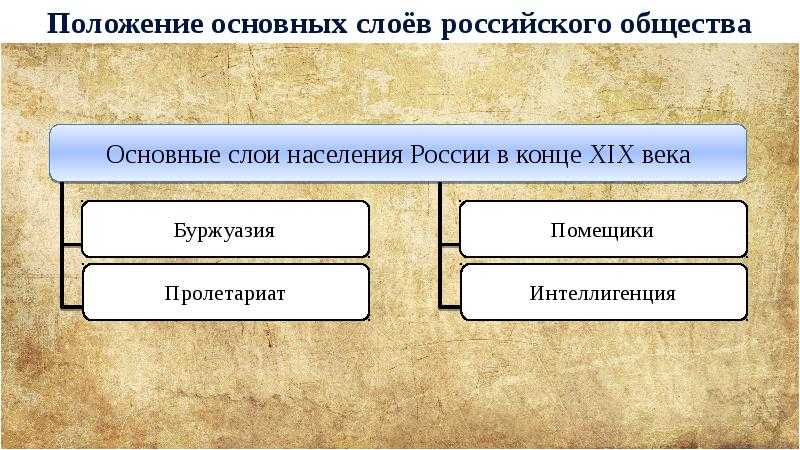 Положение основных слоёв российского общества

Основные слои населения России в конце XIX века

Буржуазия

Пролетариат

Помещики

Интеллигенция